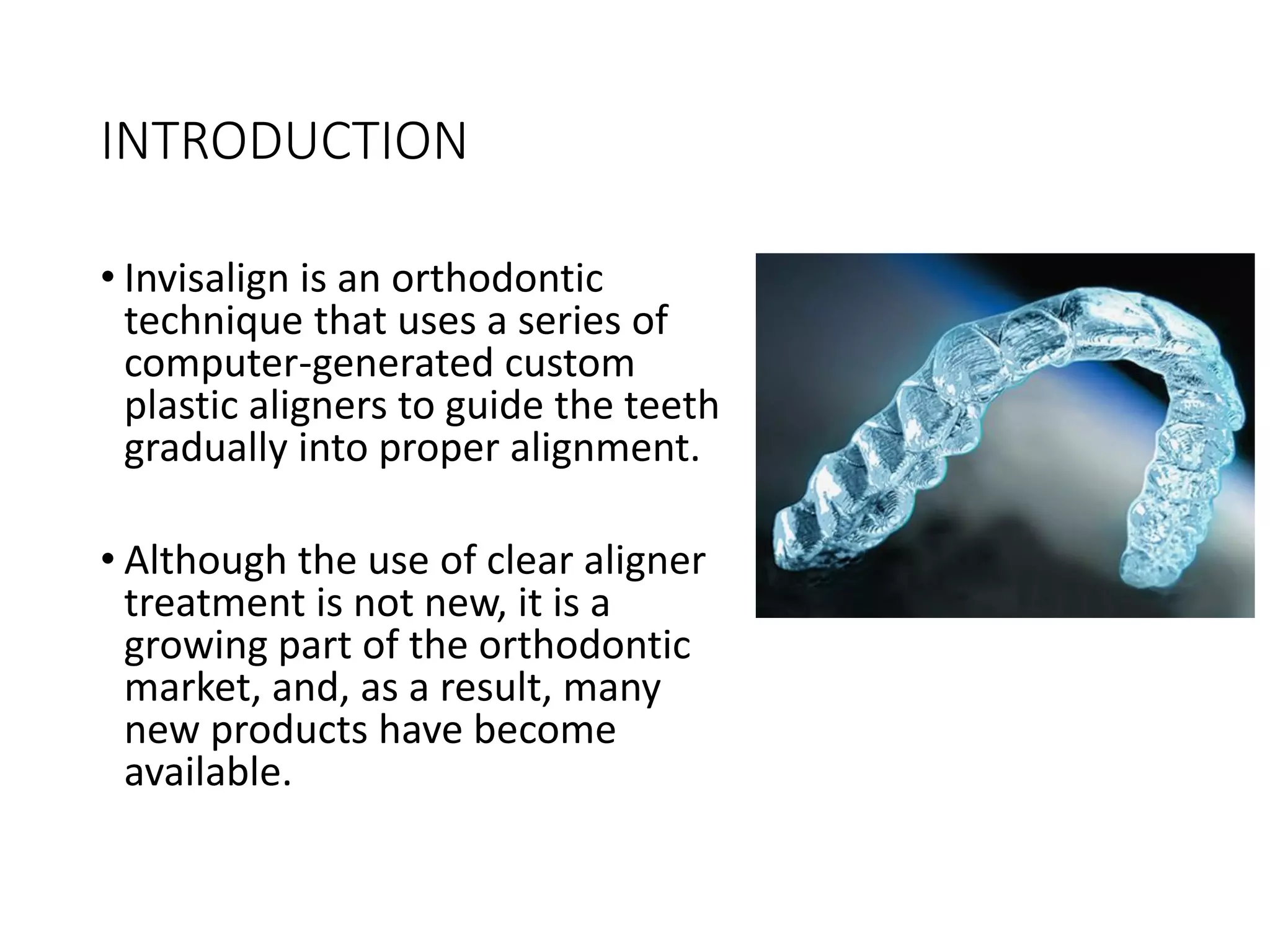 INTRODUCTION

• Invisalign is an orthodontic technique that uses a series of computer-generated custom plastic aligners to guide the teeth gradually into proper alignment.

• Although the use of clear aligner treatment is not new, it is a growing part of the orthodontic market, and, as a result, many new products have become available.